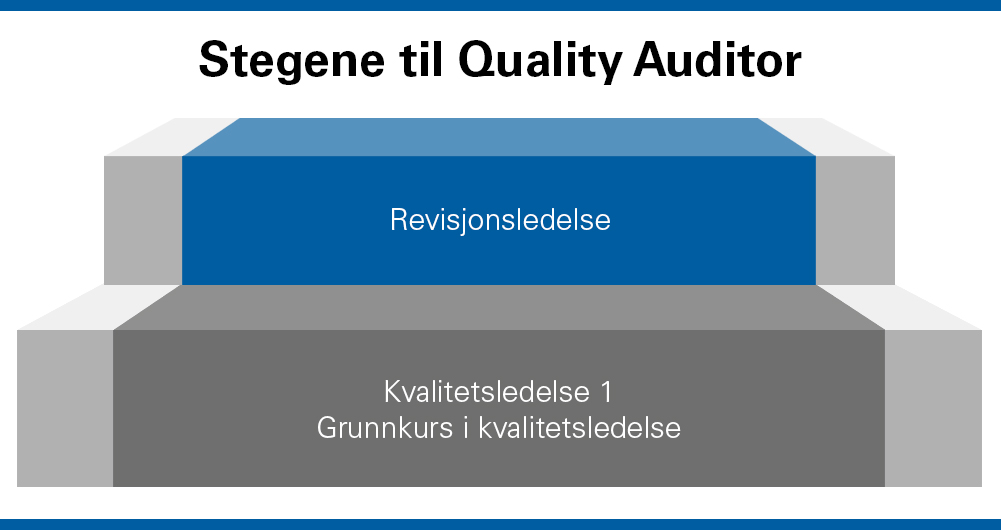 Stegene til Quality Auditor

Revisjonsledelse

Kvalitetsledelse 1
Grunnkurs i kvalitetsledelse